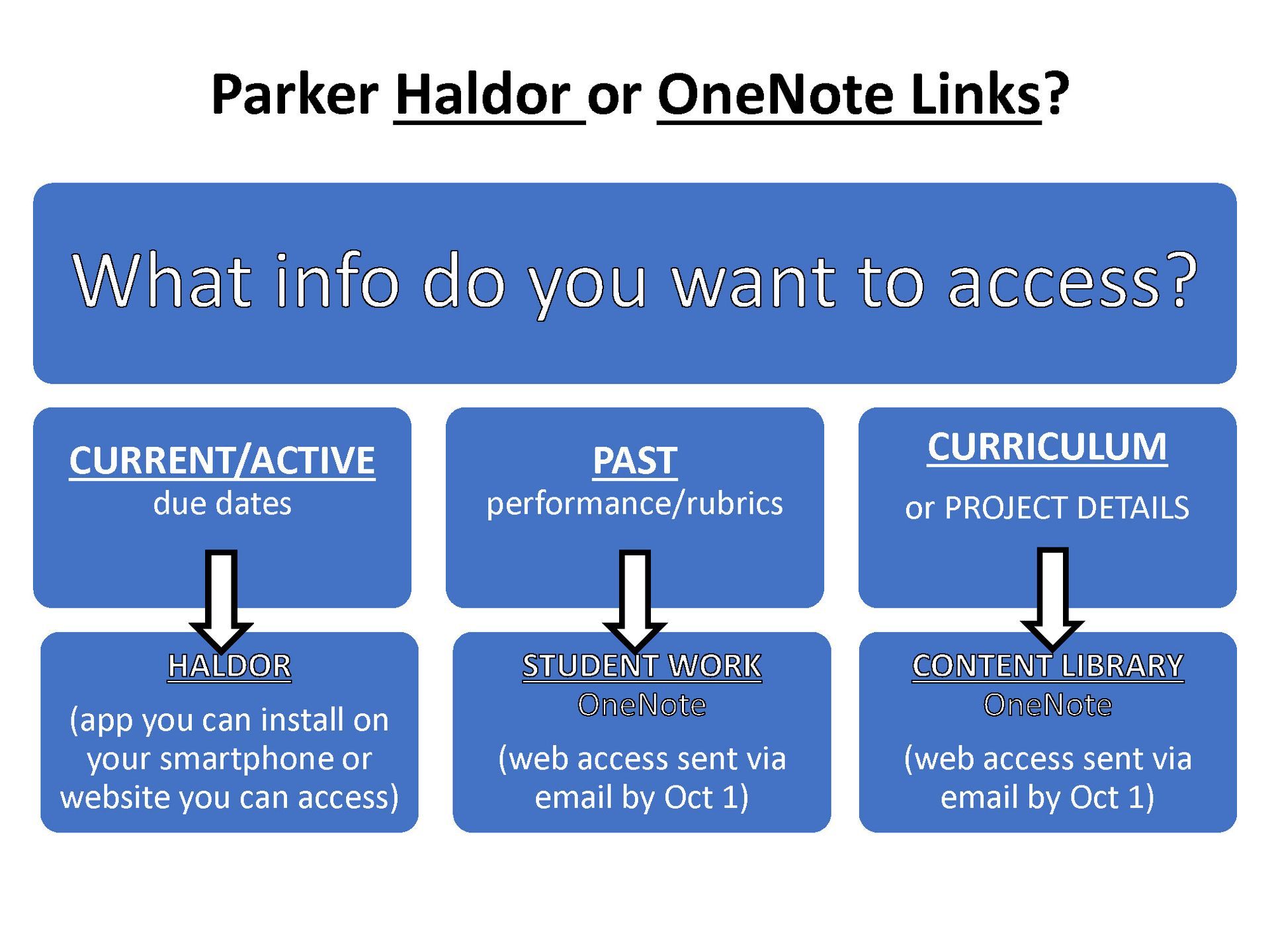 Parker Haldor or OneNote Links?

What info do you want to access?

CURRENT/ACTIVE
due dates

PAST
performance/rubrics

CURRICULUM
or PROJECT DETAILS

HALDOR
(app you can install on your smartphone or website you can access)

STUDENT WORK
OneNote
(web access sent via email by Oct 1)

CONTENT LIBRARY
OneNote
(web access sent via email by Oct 1)